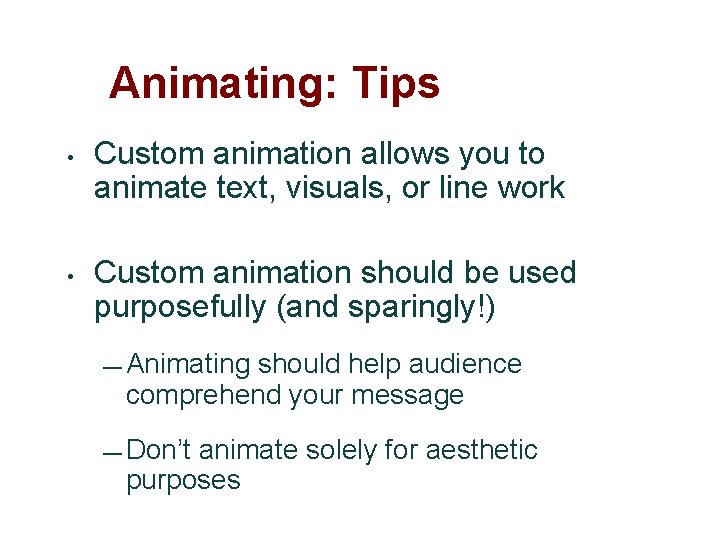 Animating: Tips

• Custom animation allows you to animate text, visuals, or line work

• Custom animation should be used purposefully (and sparingly!)

— Animating should help audience comprehend your message

— Don't animate solely for aesthetic purposes